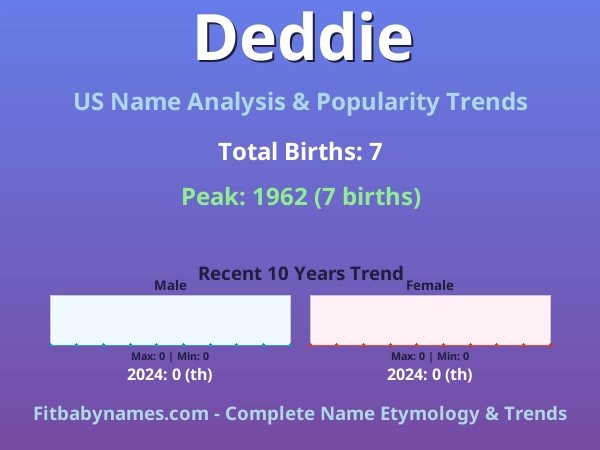 Deddie

US Name Analysis & Popularity Trends

Total Births: 7

Peak: 1962 (7 births)

Recent 10 Years Trend

Male

Max: 0 | Min: 0

2024: 0 (th)

Female

Max: 0 | Min: 0

2024: 0 (th)

Fitbabynames.com - Complete Name Etymology & Trends